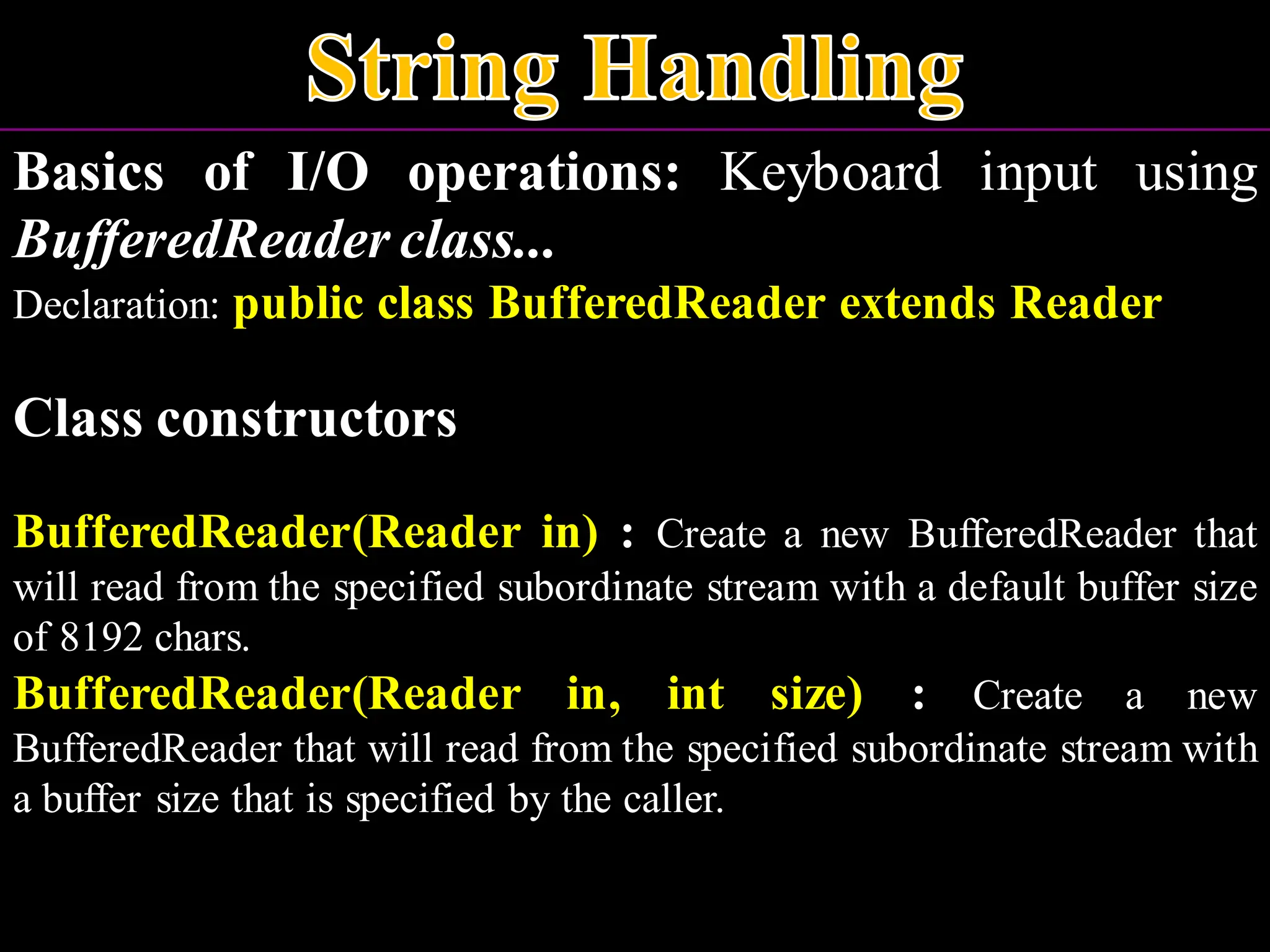 String Handling

Basics of I/O operations: Keyboard input using BufferedReader class...

Declaration: public class BufferedReader extends Reader

Class constructors

BufferedReader(Reader in) : Create a new BufferedReader that will read from the specified subordinate stream with a default buffer size of 8192 chars.

BufferedReader(Reader in, int size) : Create a new BufferedReader that will read from the specified subordinate stream with a buffer size that is specified by the caller.